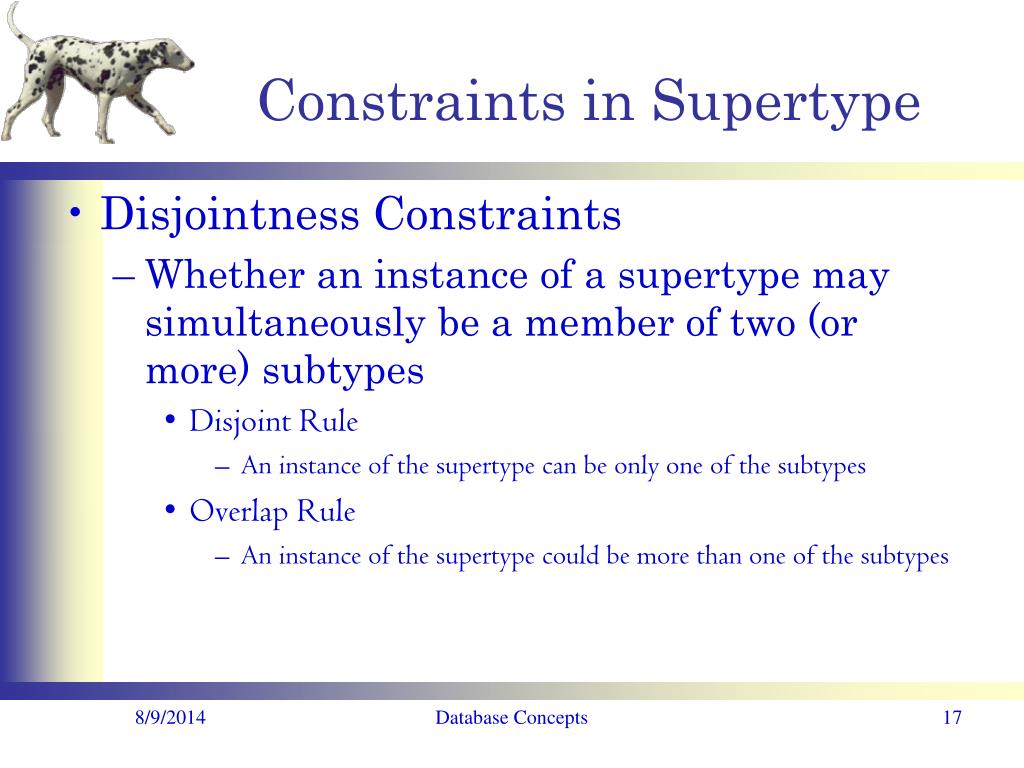 Constraints in Supertype

• Disjointness Constraints
– Whether an instance of a supertype may simultaneously be a member of two (or more) subtypes
• Disjoint Rule
– An instance of the supertype can be only one of the subtypes
• Overlap Rule
– An instance of the supertype could be more than one of the subtypes

8/9/2014 Database Concepts 17